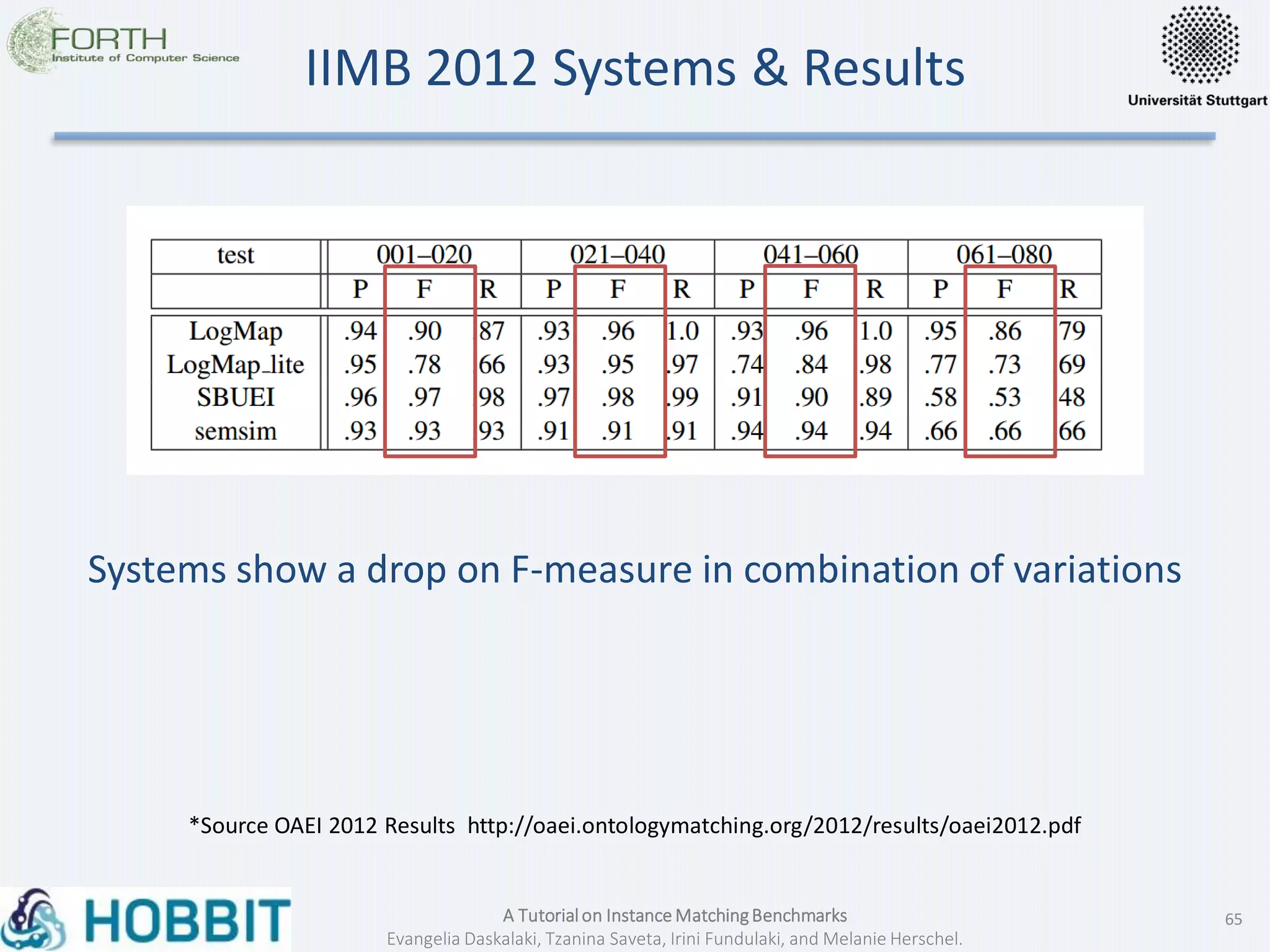 FORTH
Institute of Computer Science

IIMB 2012 Systems & Results

Universität Stuttgart

| test | 001–020 | | | 021–040 | | | 041–060 | | | 061–080 | | |
|---|---|---|---|---|---|---|---|---|---|---|---|---|
| | P | F | R | P | F | R | P | F | R | P | F | R |
| LogMap | .94 | .90 | 87 | .93 | .96 | 1.0 | .93 | .96 | 1.0 | .95 | .86 | 79 |
| LogMap_lite | .95 | .78 | 66 | .93 | .95 | .97 | .74 | .84 | .98 | .77 | .73 | 69 |
| SBUEI | .96 | .97 | 98 | .97 | .98 | .99 | .91 | .90 | .89 | .58 | .53 | 48 |
| semsim | .93 | .93 | 93 | .91 | .91 | .91 | .94 | .94 | .94 | .66 | .66 | 66 |

Systems show a drop on F-measure in combination of variations

*Source OAEI 2012 Results http://oaei.ontologymatching.org/2012/results/oaei2012.pdf

HOBBIT

A Tutorial on Instance Matching Benchmarks
Evangelia Daskalaki, Tzanina Saveta, Irini Fundulaki, and Melanie Herschel.

65